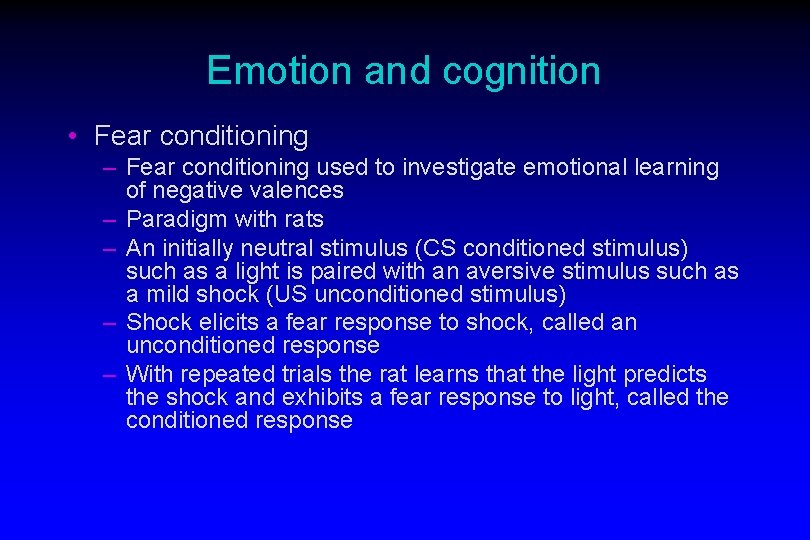 Emotion and cognition

• Fear conditioning

– Fear conditioning used to investigate emotional learning of negative valences

– Paradigm with rats

– An initially neutral stimulus (CS conditioned stimulus) such as a light is paired with an aversive stimulus such as a mild shock (US unconditioned stimulus)

– Shock elicits a fear response to shock, called an unconditioned response

– With repeated trials the rat learns that the light predicts the shock and exhibits a fear response to light, called the conditioned response